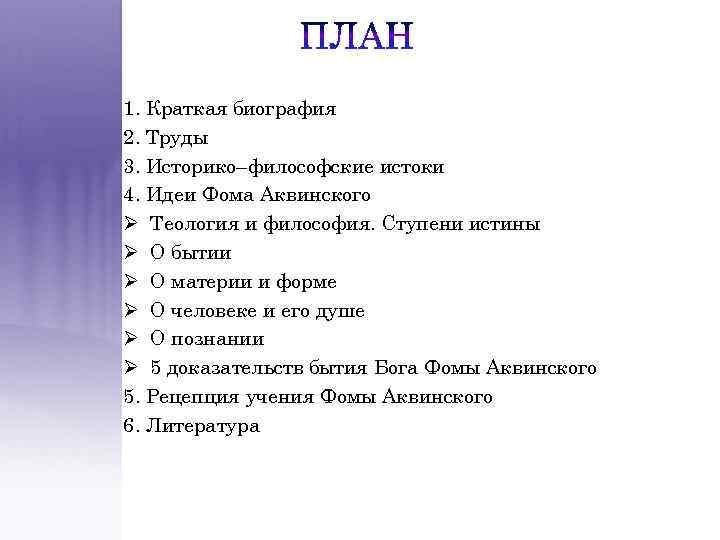 ПЛАН

1. Краткая биография
2. Труды
3. Историко–философские истоки
4. Идеи Фома Аквинского
➢ Теология и философия. Ступени истины
➢ О бытии
➢ О материи и форме
➢ О человеке и его душе
➢ О познании
➢ 5 доказательств бытия Бога Фомы Аквинского
5. Рецепция учения Фомы Аквинского
6. Литература